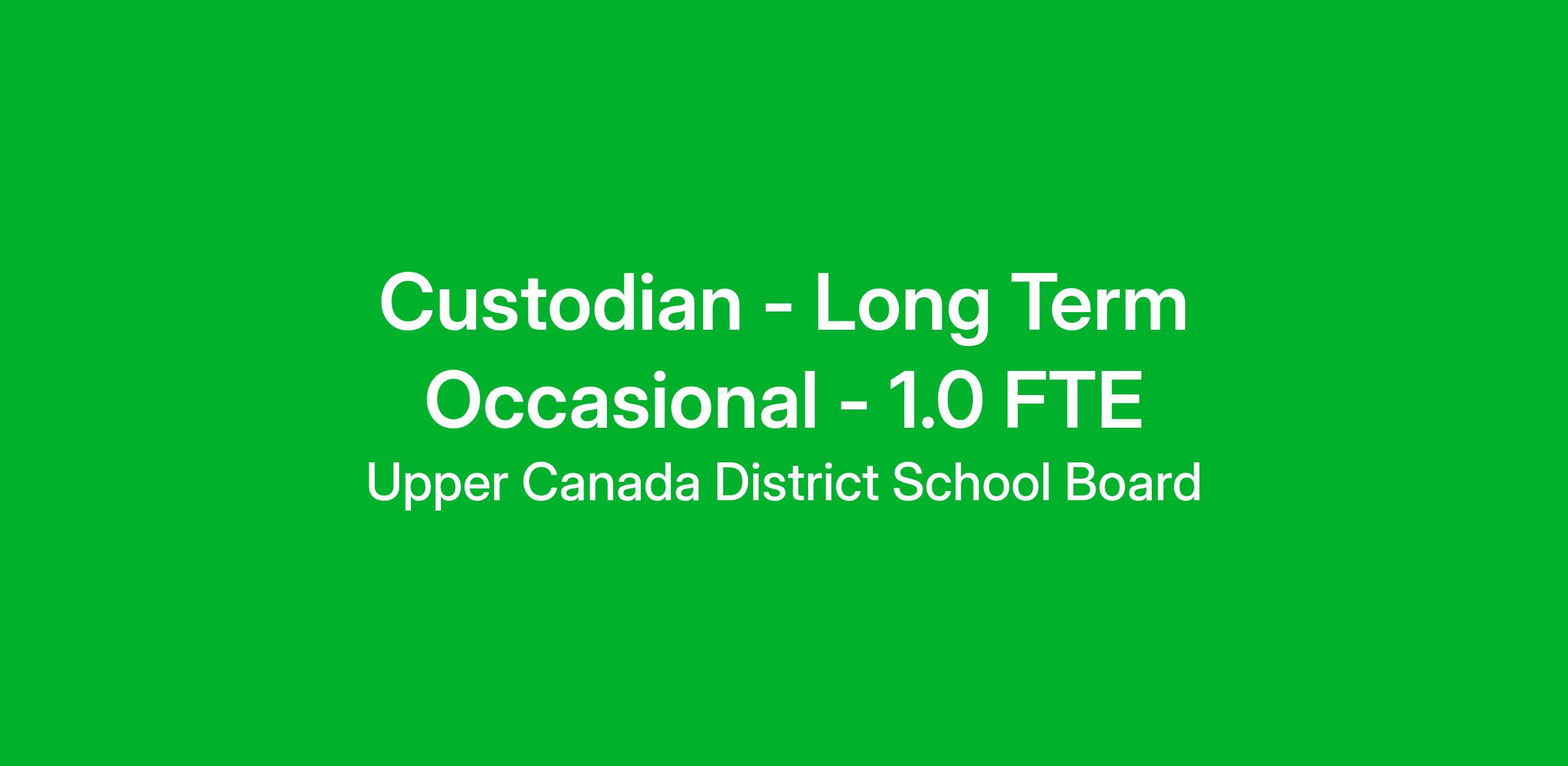 Custodian - Long Term Occasional - 1.0 FTE

Upper Canada District School Board